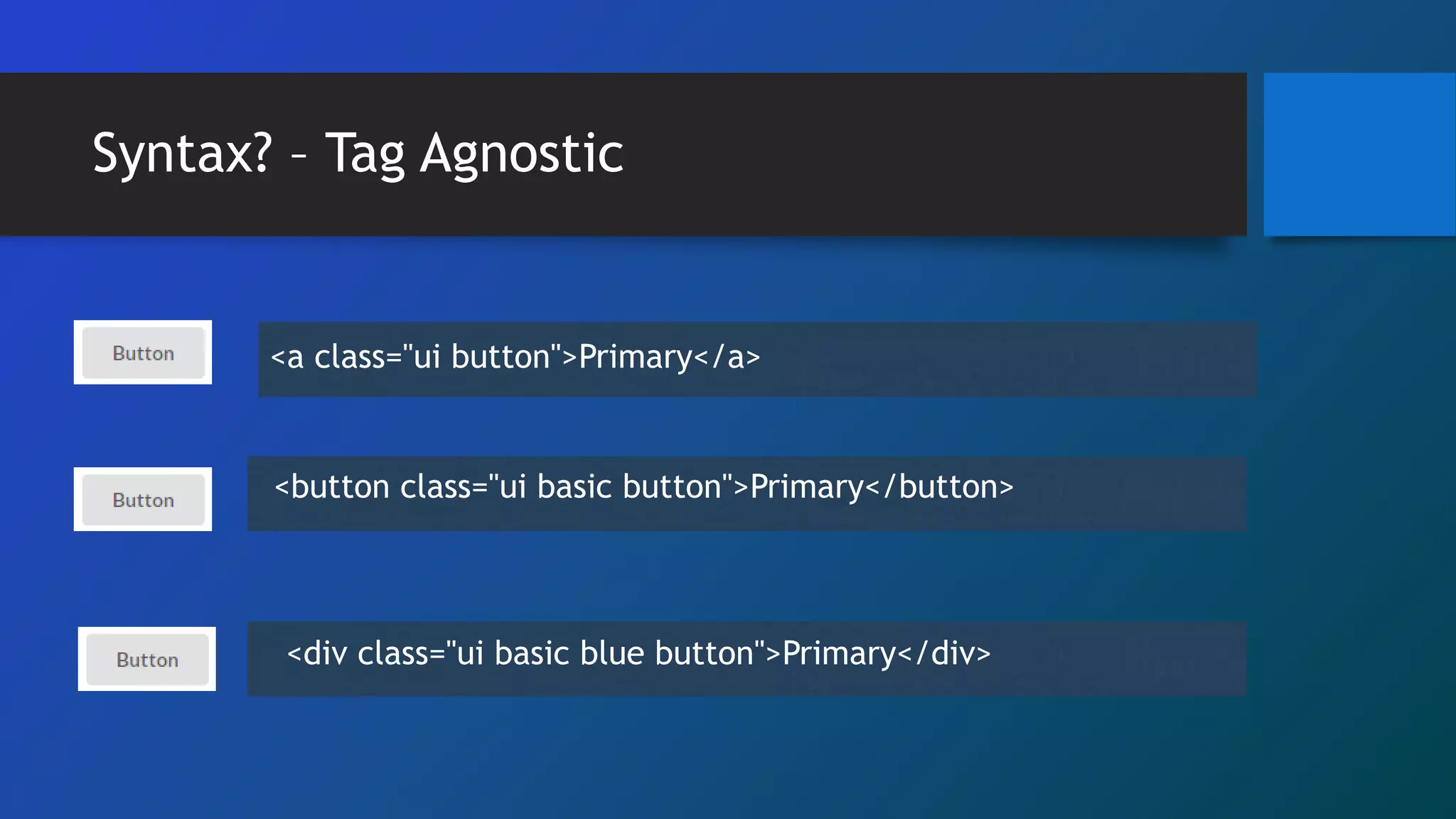 Syntax? – Tag Agnostic

Button

<a class="ui button">Primary</a>

Button

<button class="ui basic button">Primary</button>

Button

<div class="ui basic blue button">Primary</div>